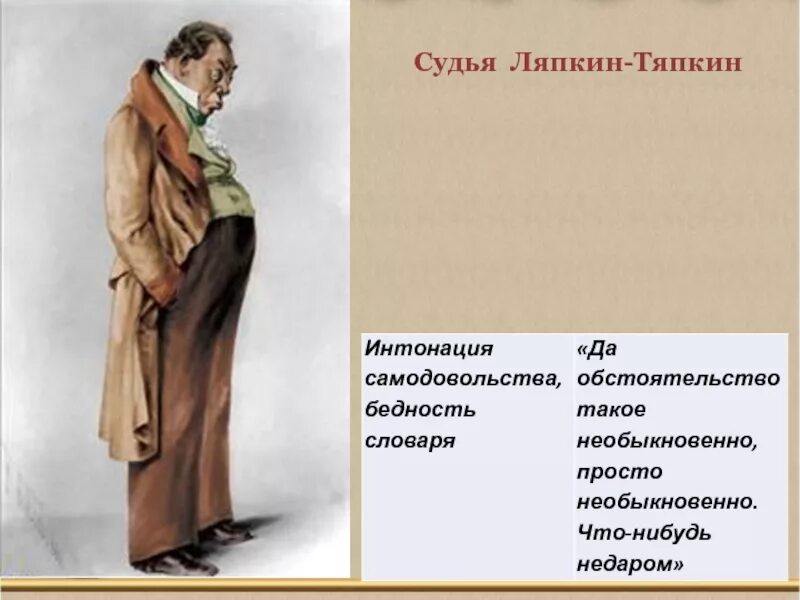 Судья Ляпкин-Тяпкин

| Интонация самодовольства, бедность словаря | «Да обстоятельство такое необыкновенно, просто необыкновенно. Что-нибудь недаром» |
|---|---|